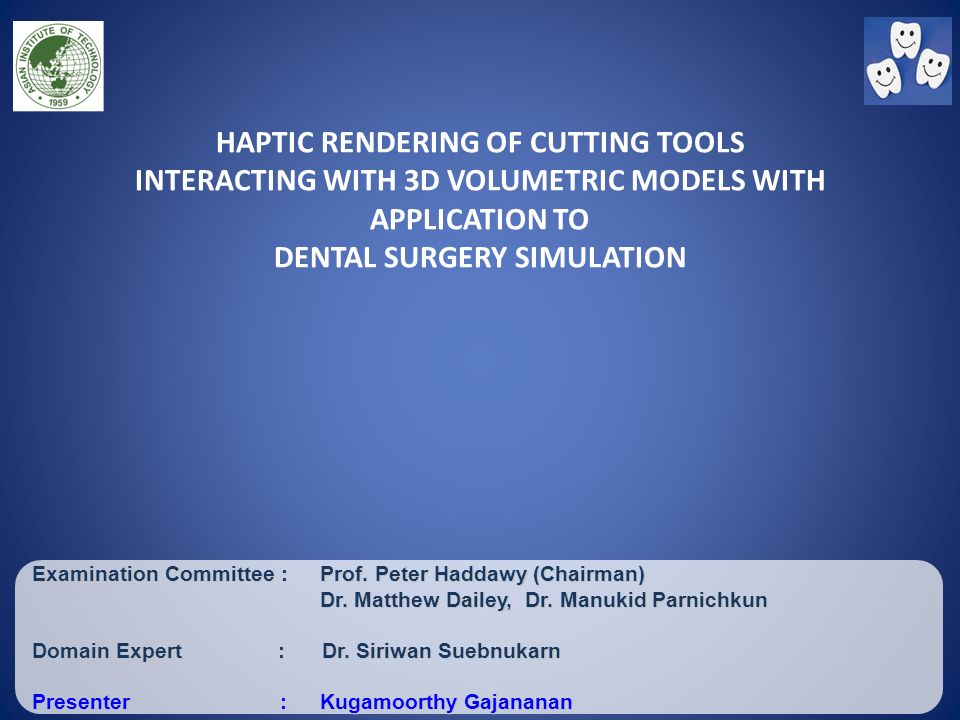 ASIAN INSTITUTE OF TECHNOLOGY
1959

HAPTIC RENDERING OF CUTTING TOOLS
INTERACTING WITH 3D VOLUMETRIC MODELS WITH APPLICATION TO
DENTAL SURGERY SIMULATION

Examination Committee : Prof. Peter Haddawy (Chairman)
Dr. Matthew Dailey, Dr. Manukid Parnichkun

Domain Expert : Dr. Siriwan Suebnukarn

Presenter : Kugamoorthy Gajananan